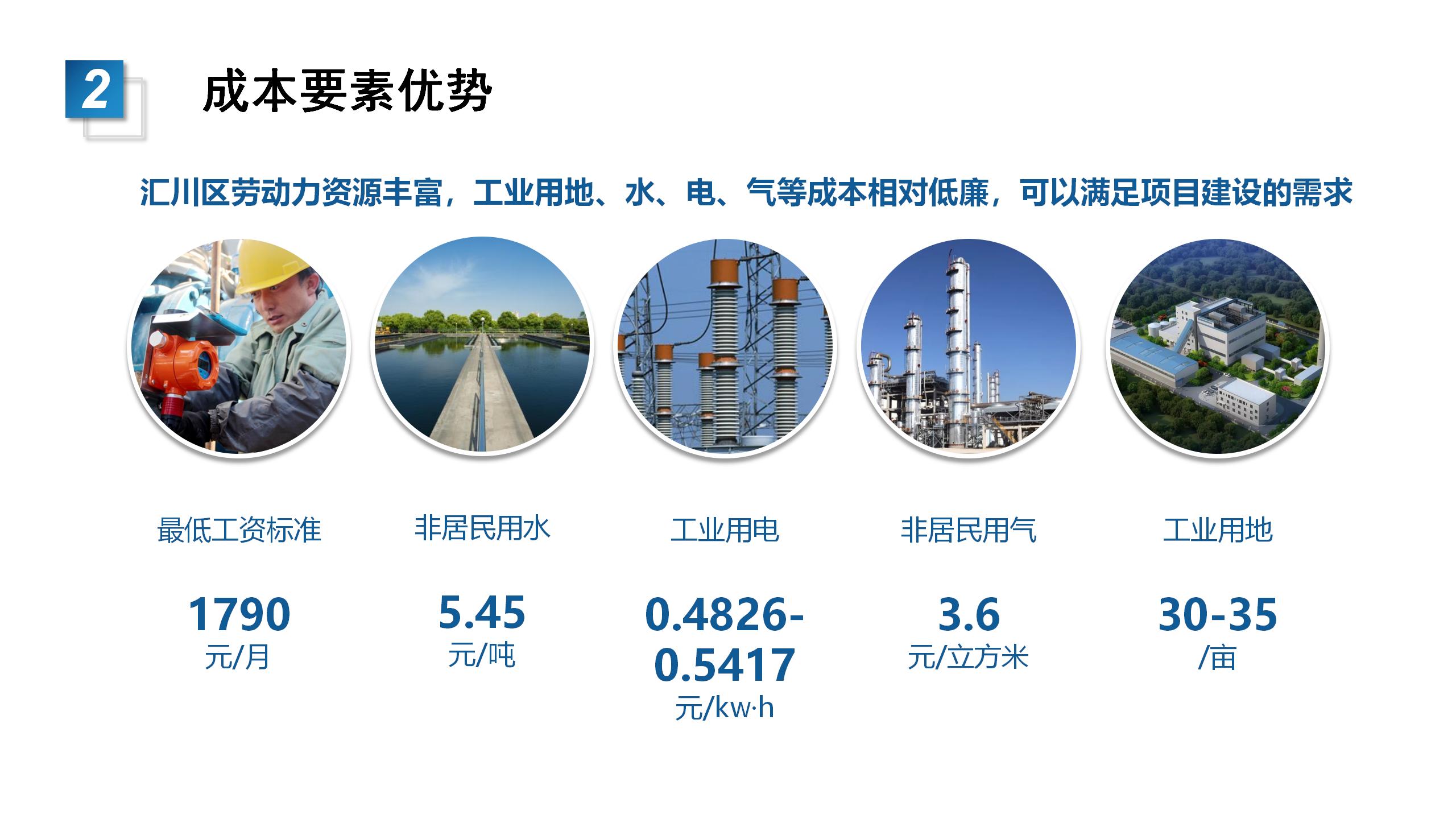 2

成本要素优势

汇川区劳动力资源丰富，工业用地、水、电、气等成本相对低廉，可以满足项目建设的需求

最低工资标准

1790
元/月

非居民用水

5.45
元/吨

工业用电

0.4826-0.5417
元/kw·h

非居民用气

3.6
元/立方米

工业用地

30-35
/亩